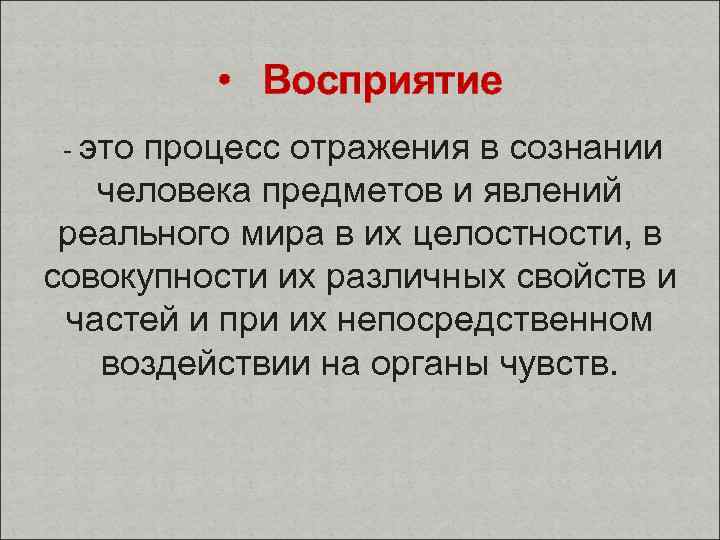 • Восприятие

- это процесс отражения в сознании человека предметов и явлений реального мира в их целостности, в совокупности их различных свойств и частей и при их непосредственном воздействии на органы чувств.